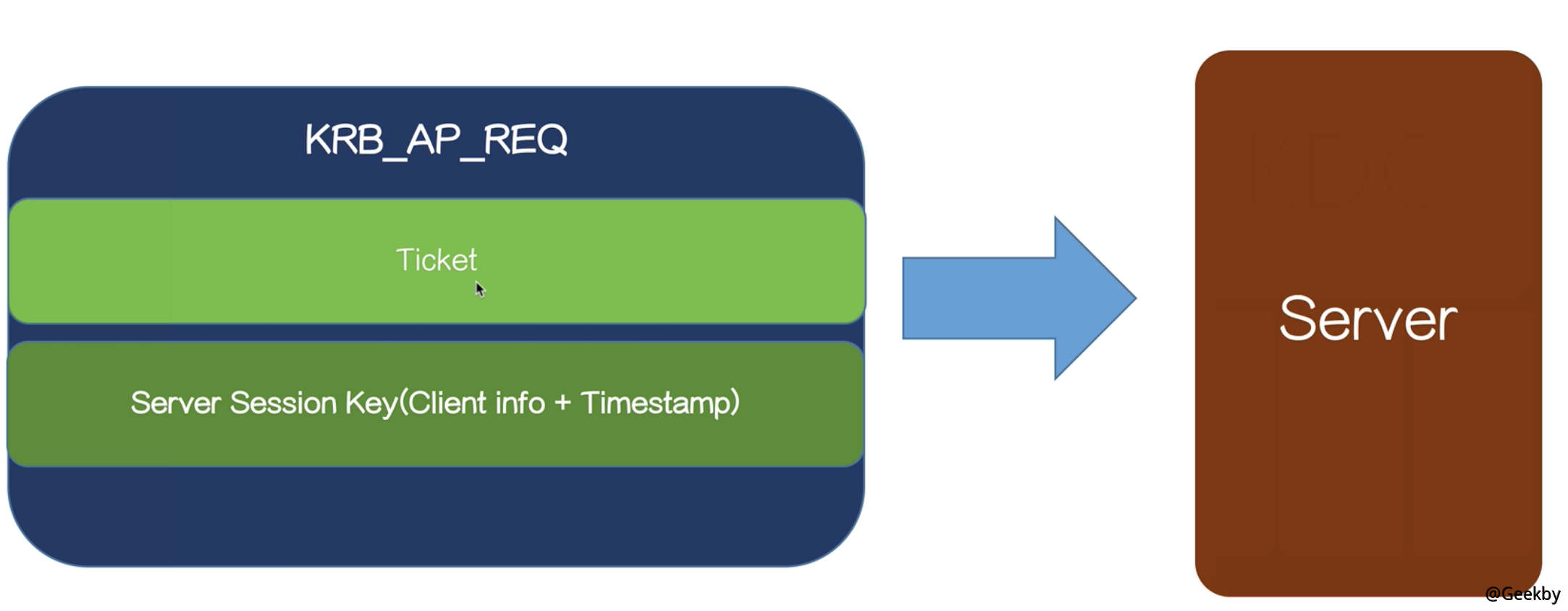 KRB_AP_REQ

Ticket

Server Session Key(Client info + Timestamp)

Server

@Geekby